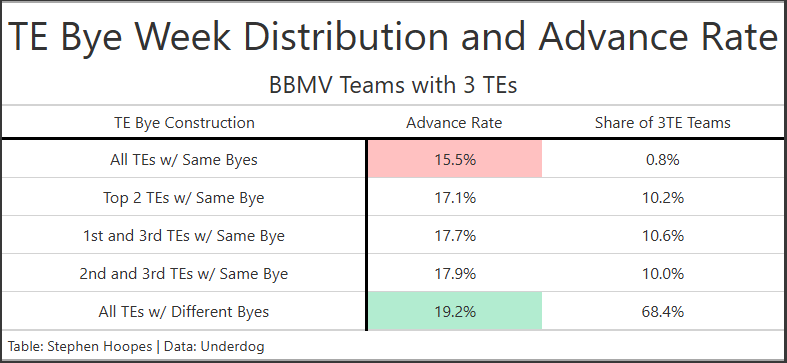 TE Bye Week Distribution and Advance Rate

BBMV Teams with 3 TEs

| TE Bye Construction | Advance Rate | Share of 3TE Teams |
|---|---|---|
| All TEs w/ Same Byes | 15.5% | 0.8% |
| Top 2 TEs w/ Same Bye | 17.1% | 10.2% |
| 1st and 3rd TEs w/ Same Bye | 17.7% | 10.6% |
| 2nd and 3rd TEs w/ Same Bye | 17.9% | 10.0% |
| All TEs w/ Different Byes | 19.2% | 68.4% |

Table: Stephen Hoopes | Data: Underdog